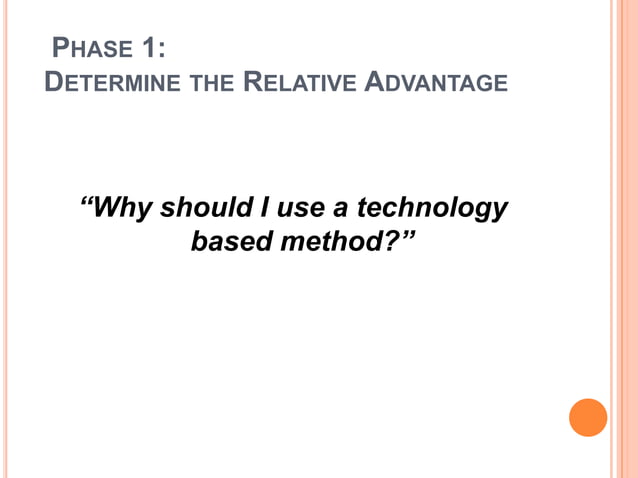 PHASE 1:
DETERMINE THE RELATIVE ADVANTAGE

“Why should I use a technology based method?”